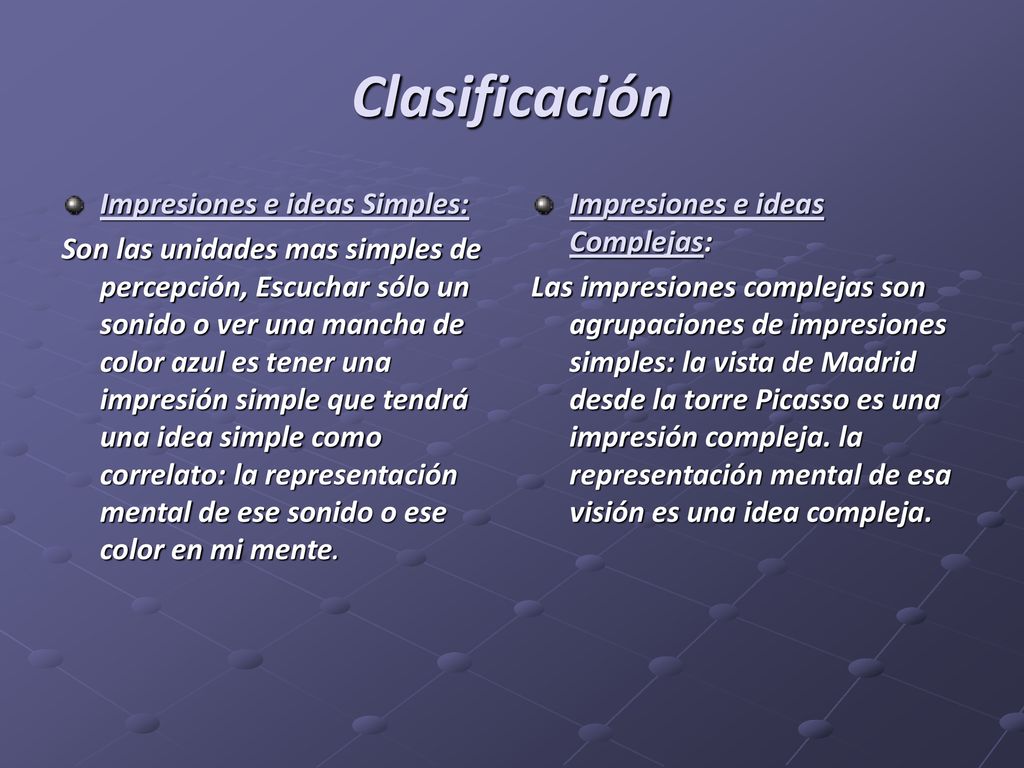 Clasificación

Impresiones e ideas Simples:

Son las unidades mas simples de percepción, Escuchar sólo un sonido o ver una mancha de color azul es tener una impresión simple que tendrá una idea simple como correlato: la representación mental de ese sonido o ese color en mi mente.

Impresiones e ideas Complejas:

Las impresiones complejas son agrupaciones de impresiones simples: la vista de Madrid desde la torre Picasso es una impresión compleja. la representación mental de esa visión es una idea compleja.